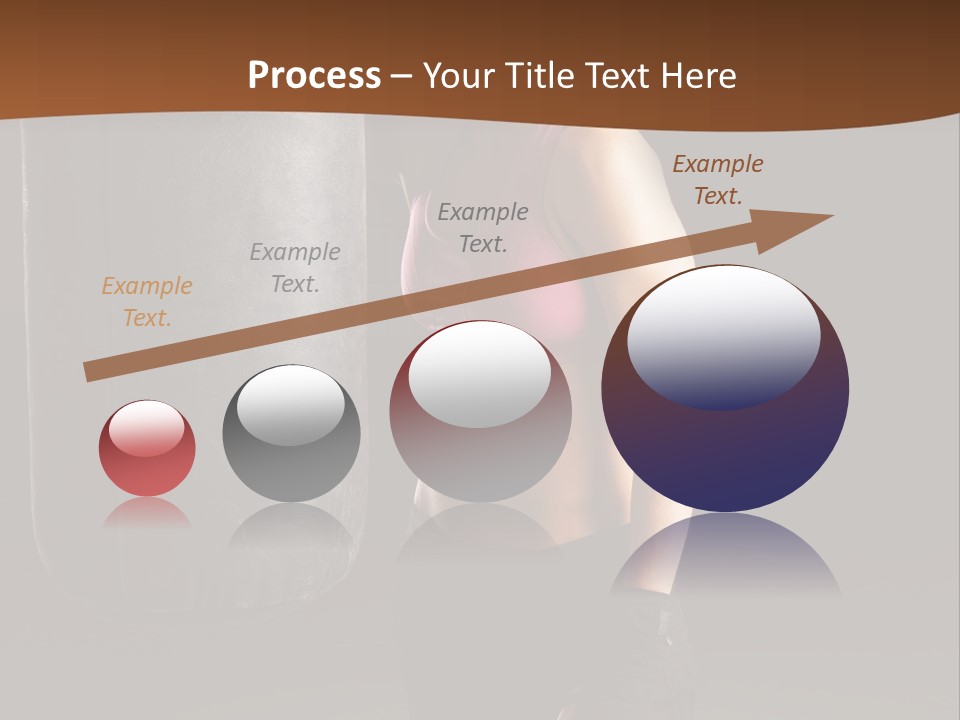 Process – Your Title Text Here

Example Text.

Example Text.

Example Text.

Example Text.